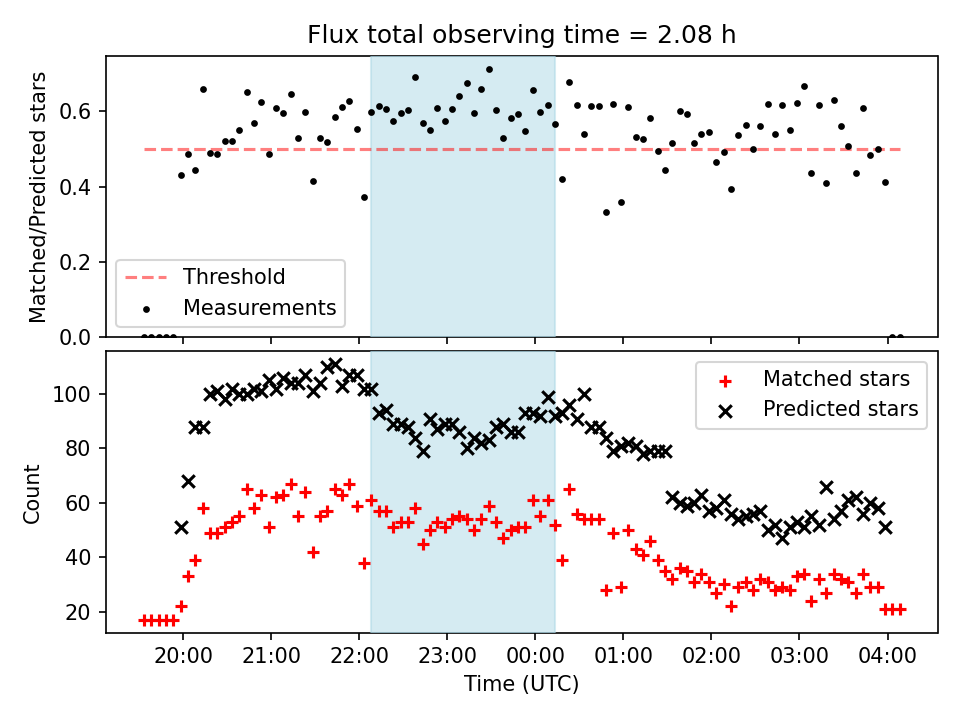 Flux total observing time = 2.08 h

Matched/Predicted stars

0.6
0.4
0.2
0.0

Threshold
Measurements

Count

100
80
60
40
20

Matched stars
Predicted stars

20:00 21:00 22:00 23:00 00:00 01:00 02:00 03:00 04:00

Time (UTC)